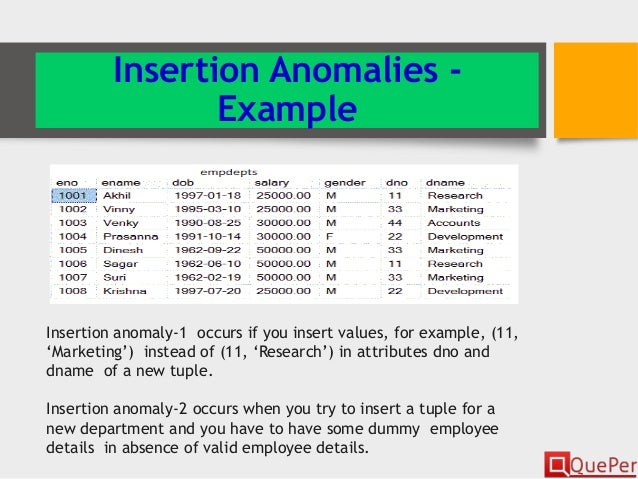 Insertion Anomalies - Example

empdepts

| eno | ename | dob | salary | gender | dno | dname |
|---|---|---|---|---|---|---|
| 1001 | Akhil | 1997-01-18 | 25000.00 | M | 11 | Research |
| 1002 | Vinny | 1995-03-10 | 25000.00 | M | 33 | Marketing |
| 1003 | Venky | 1990-08-25 | 30000.00 | M | 44 | Accounts |
| 1004 | Prasanna | 1991-10-14 | 30000.00 | F | 22 | Development |
| 1005 | Dinesh | 1962-09-22 | 50000.00 | M | 33 | Marketing |
| 1006 | Sagar | 1962-06-10 | 50000.00 | M | 11 | Research |
| 1007 | Suri | 1962-02-19 | 50000.00 | M | 33 | Marketing |
| 1008 | Krishna | 1997-07-20 | 25000.00 | M | 22 | Development |

Insertion anomaly-1 occurs if you insert values, for example, (11, ‘Marketing’) instead of (11, ‘Research’) in attributes dno and dname of a new tuple.

Insertion anomaly-2 occurs when you try to insert a tuple for a new department and you have to have some dummy employee details in absence of valid employee details.

QuePer